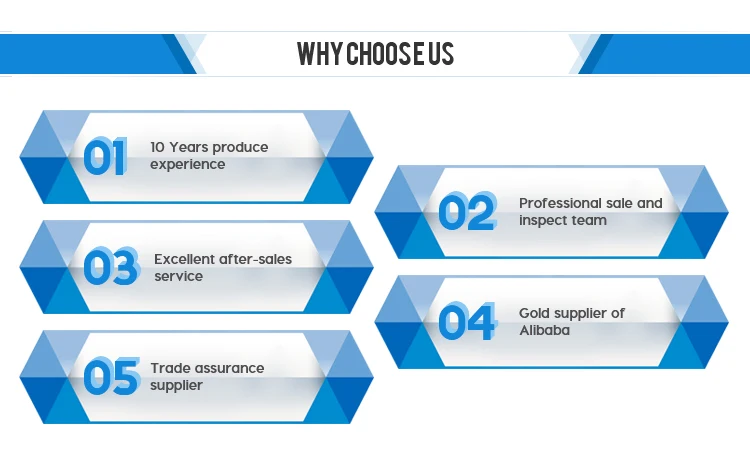 WHY CHOOSE US

01 10 Years produce experience

02 Professional sale and inspect team

03 Excellent after-sales service

04 Gold supplier of Alibaba

05 Trade assurance supplier